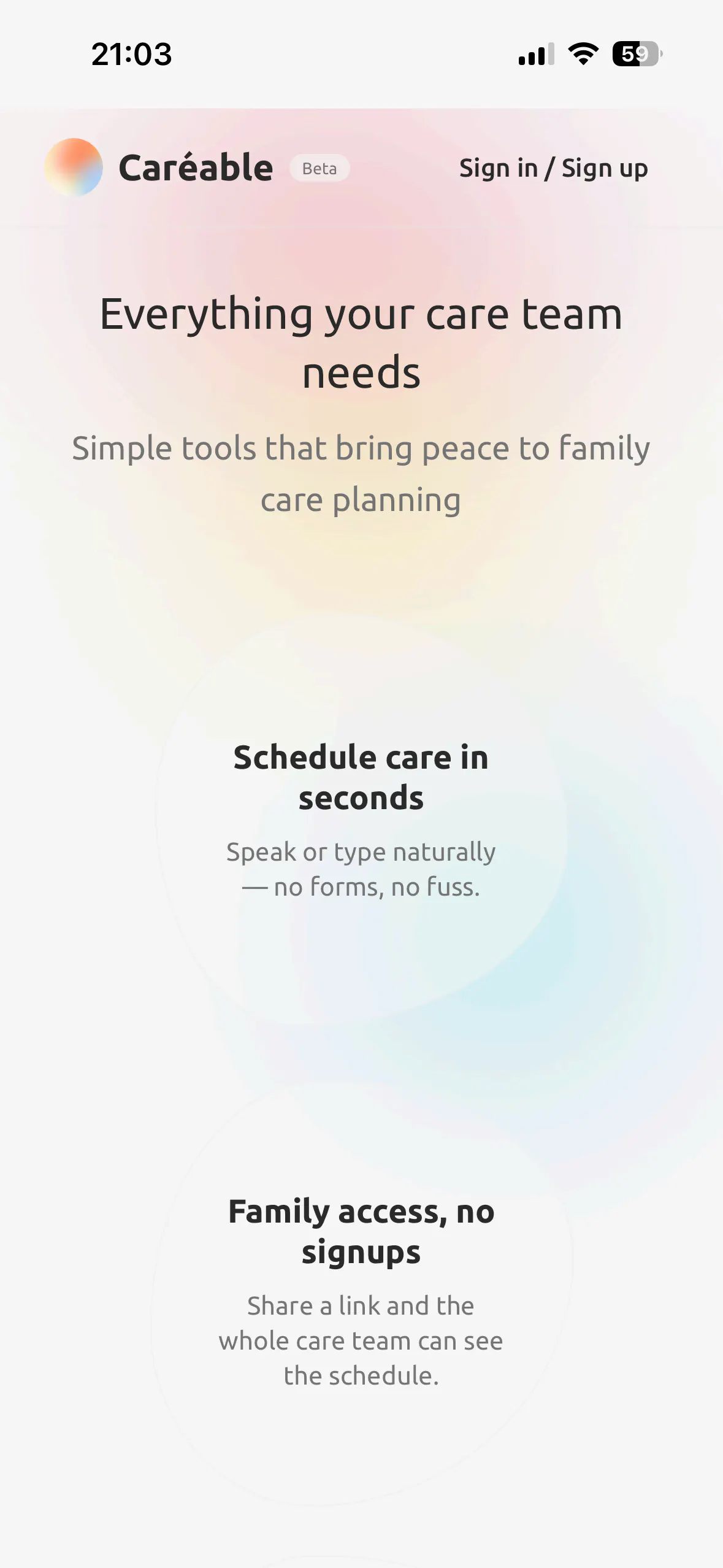 21:03

59

Caréable Beta

Sign in / Sign up

Everything your care team needs

Simple tools that bring peace to family care planning

Schedule care in seconds

Speak or type naturally — no forms, no fuss.

Family access, no signups

Share a link and the whole care team can see the schedule.